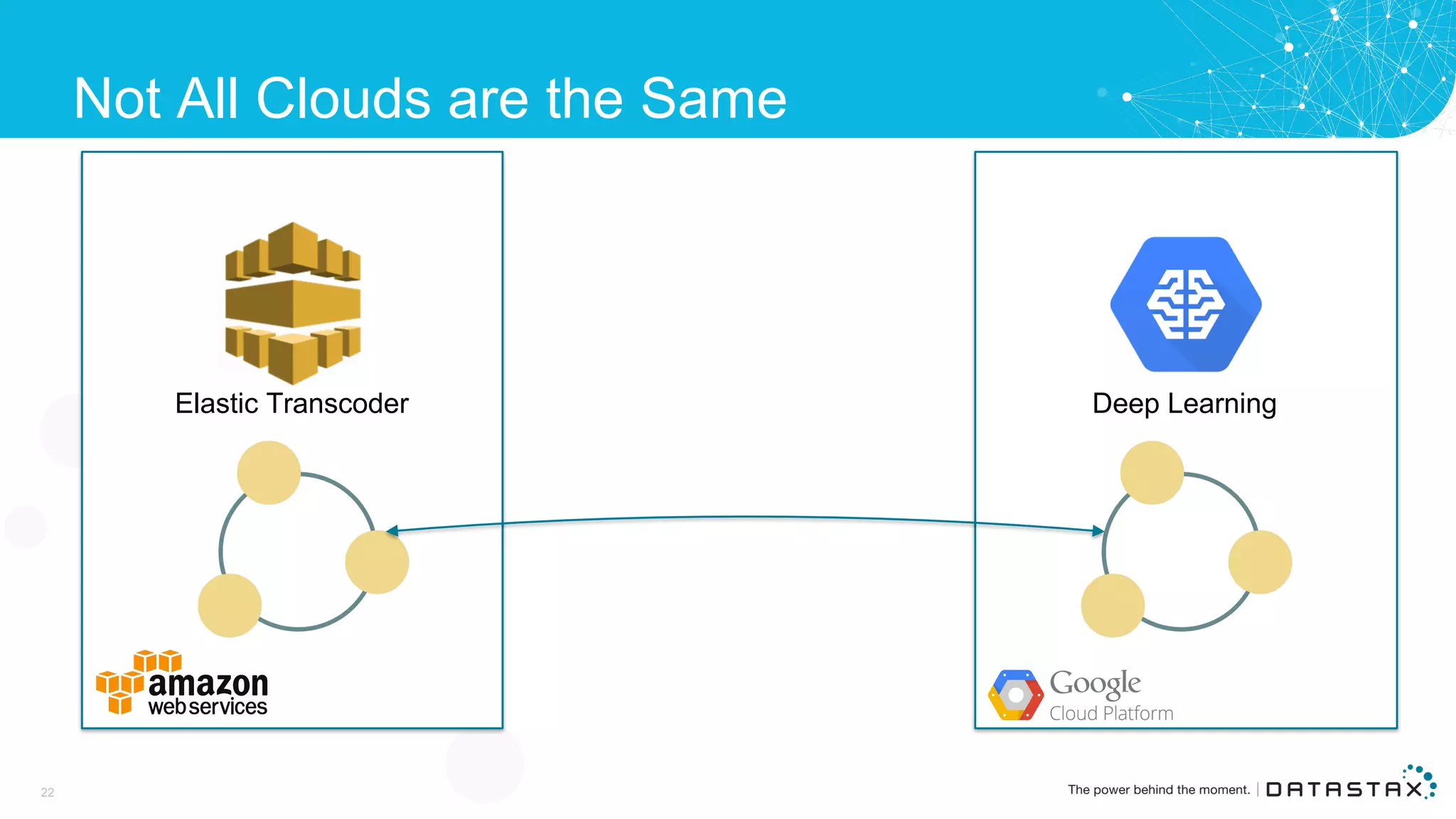 Not All Clouds are the Same

Elastic Transcoder

amazon web services

Deep Learning

Google Cloud Platform

22

The power behind the moment. | DATASTAX